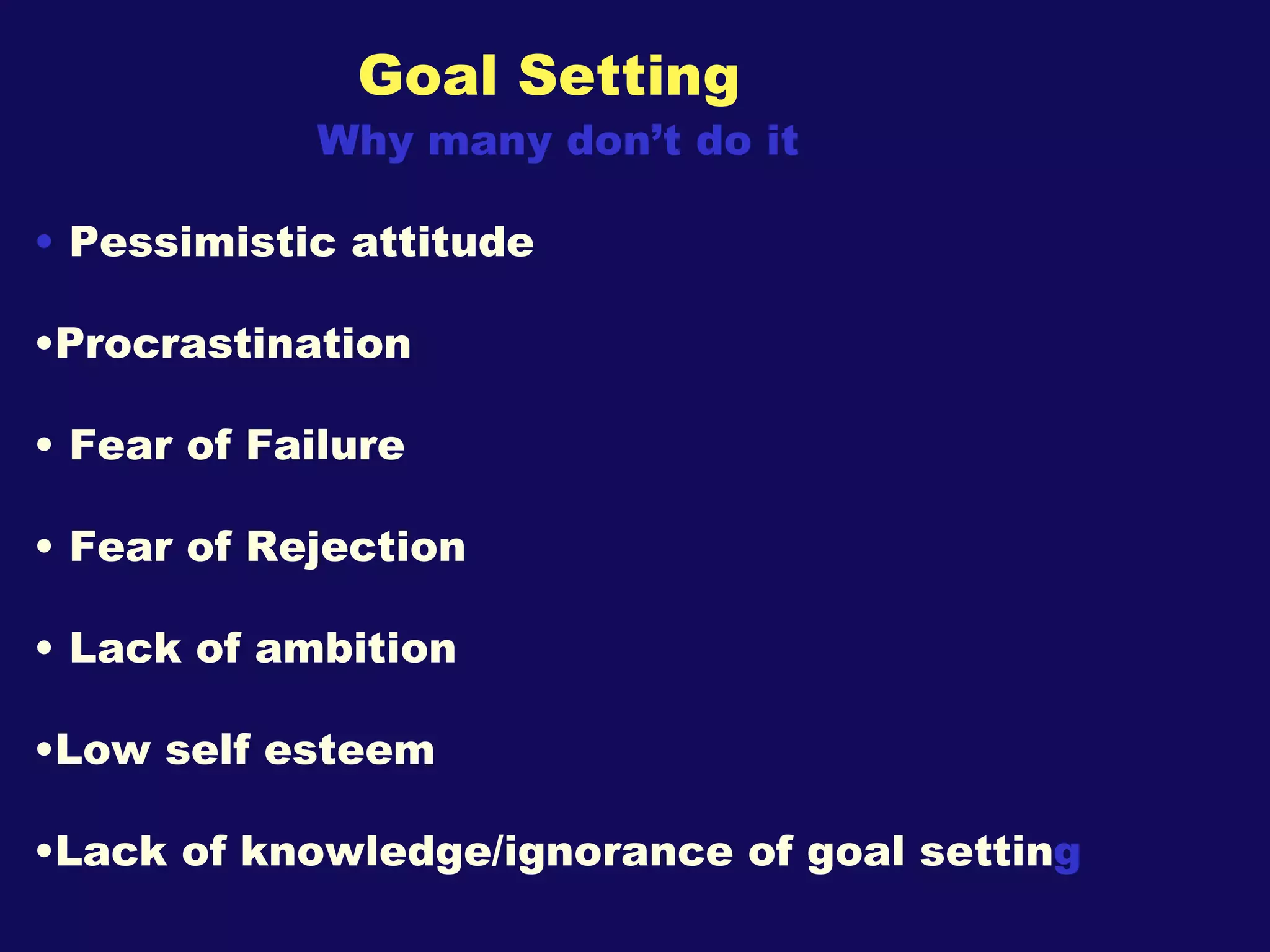 Goal Setting

Why many don’t do it

• Pessimistic attitude

•Procrastination

• Fear of Failure

• Fear of Rejection

• Lack of ambition

•Low self esteem

•Lack of knowledge/ignorance of goal setting